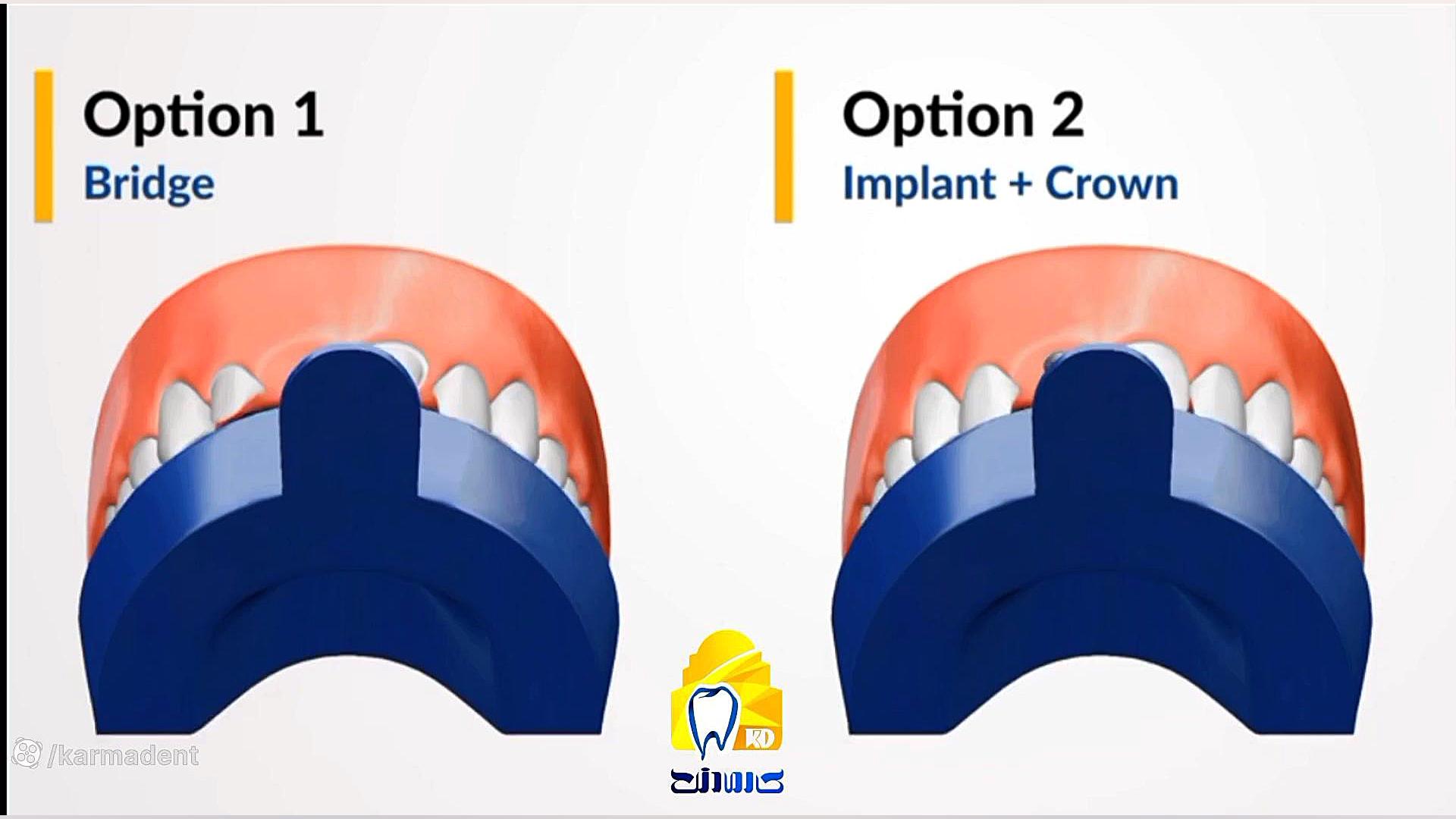 Option 1
Bridge

Option 2
Implant + Crown

/karmadent

KD
کارمادنت